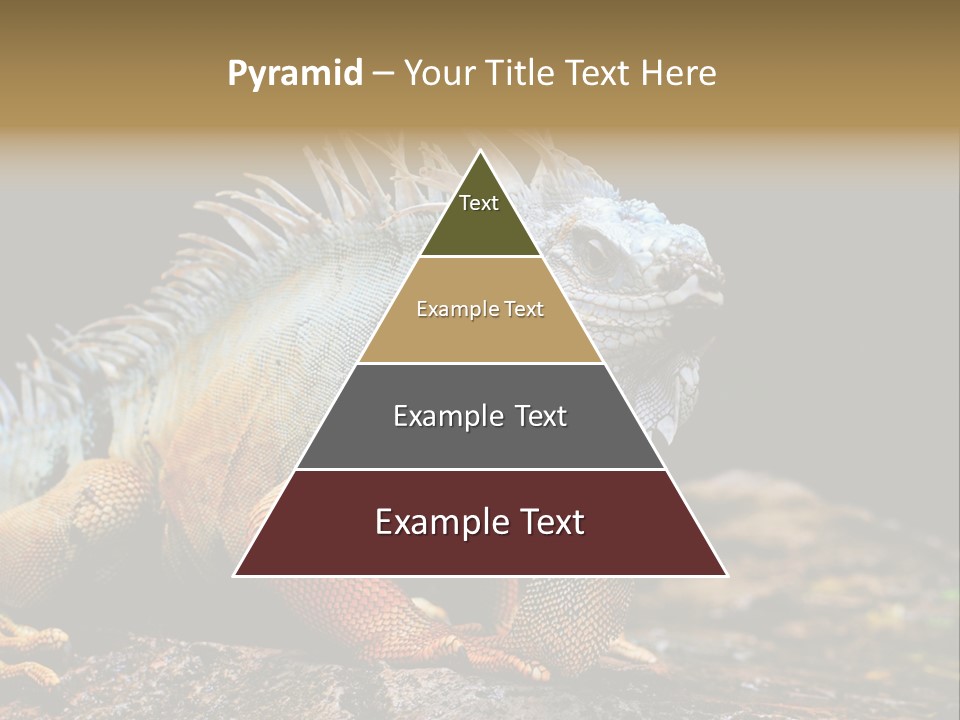 Pyramid – Your Title Text Here

Text

Example Text

Example Text

Example Text